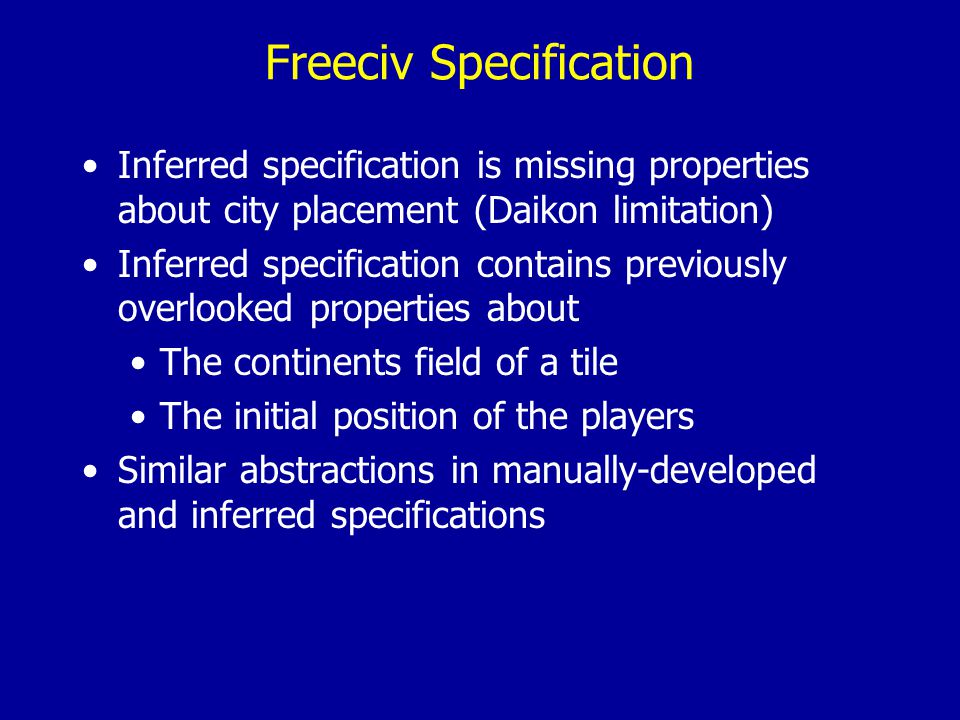 Freeciv Specification

• Inferred specification is missing properties about city placement (Daikon limitation)
• Inferred specification contains previously overlooked properties about
  • The continents field of a tile
  • The initial position of the players
• Similar abstractions in manually-developed and inferred specifications